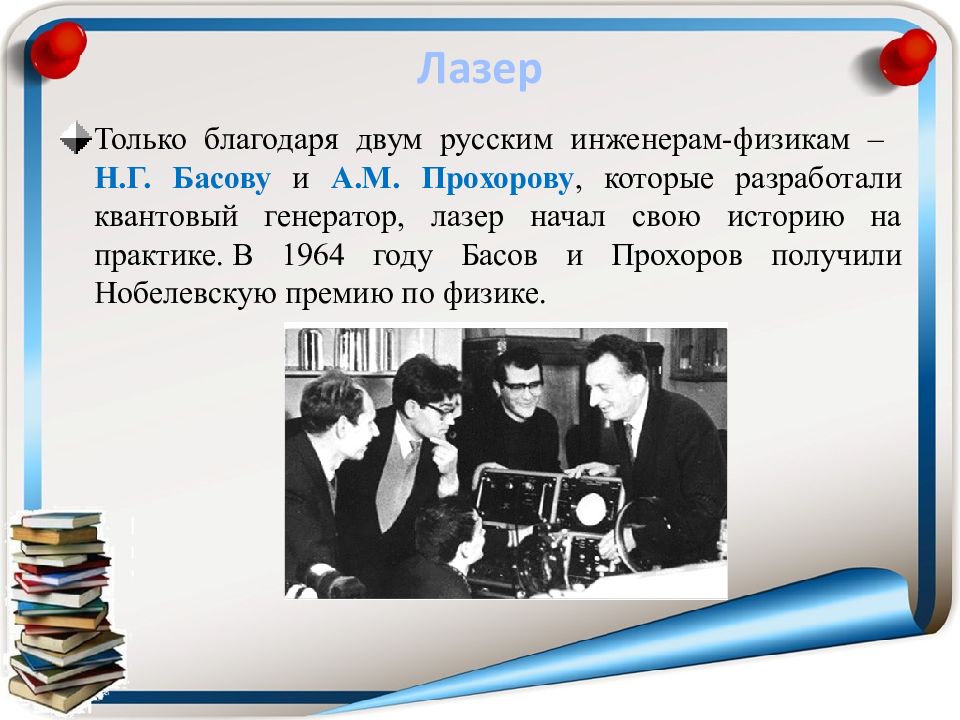 Лазер

Только благодаря двум русским инженерам-физикам – Н.Г. Басову и А.М. Прохорову, которые разработали квантовый генератор, лазер начал свою историю на практике. В 1964 году Басов и Прохоров получили Нобелевскую премию по физике.